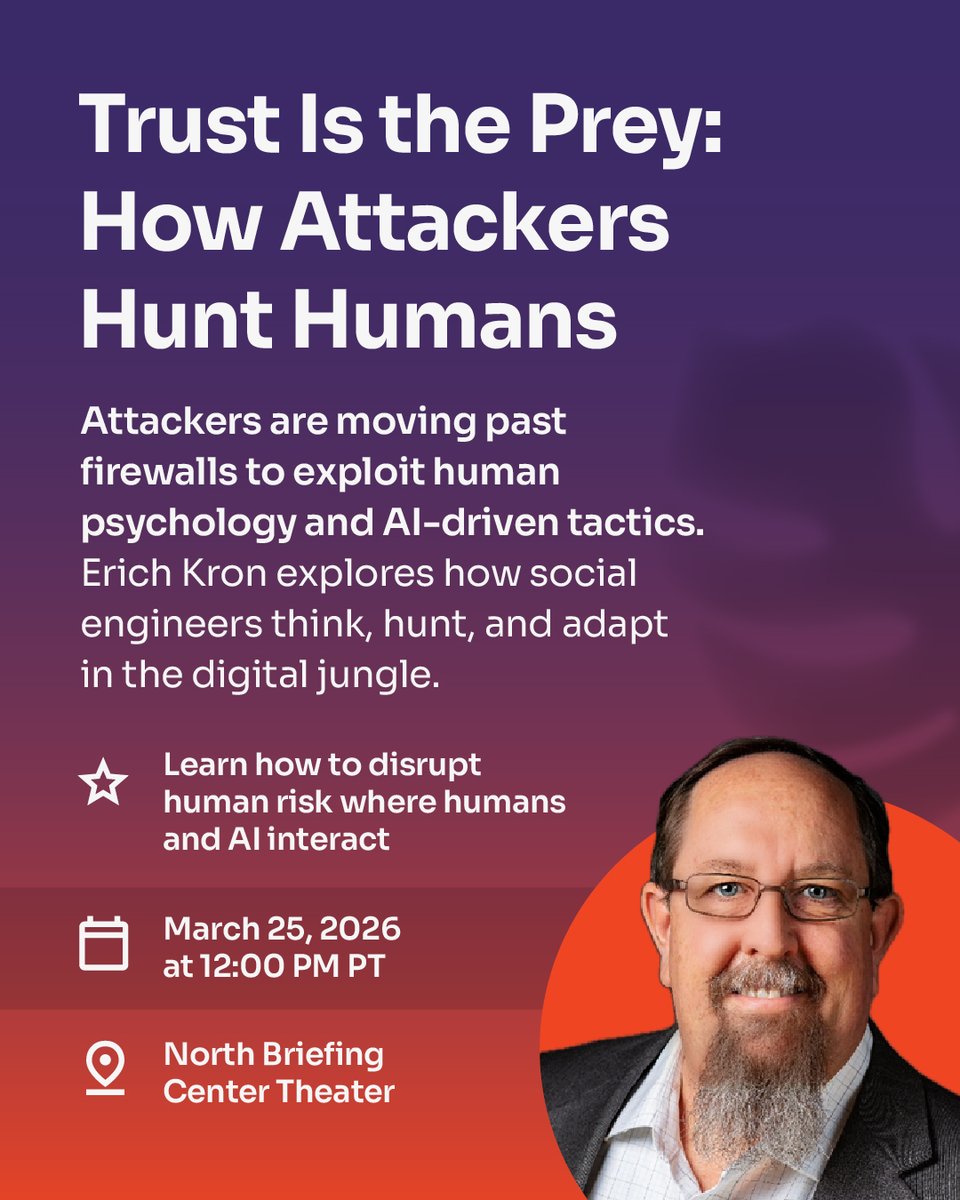 Trust Is the Prey: How Attackers Hunt Humans

Attackers are moving past firewalls to exploit human psychology and AI-driven tactics. Erich Kron explores how social engineers think, hunt, and adapt in the digital jungle.

Learn how to disrupt human risk where humans and AI interact

March 25, 2026 at 12:00 PM PT

North Briefing Center Theater